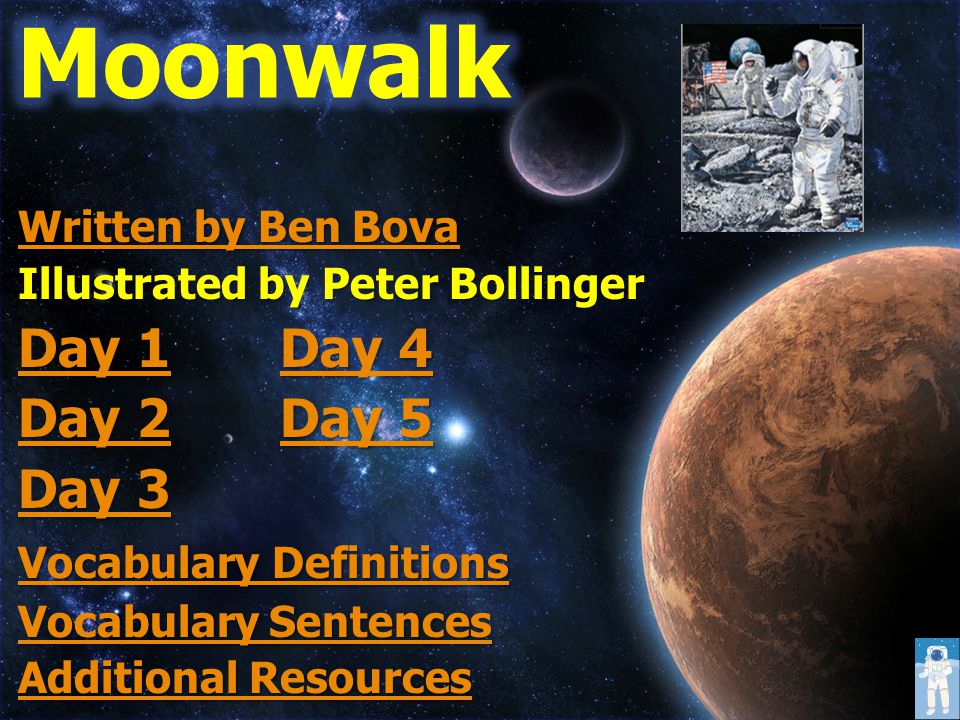 Moonwalk

Written by Ben Bova

Illustrated by Peter Bollinger

Day 1

Day 2

Day 3

Day 4

Day 5

Vocabulary Definitions

Vocabulary Sentences

Additional Resources